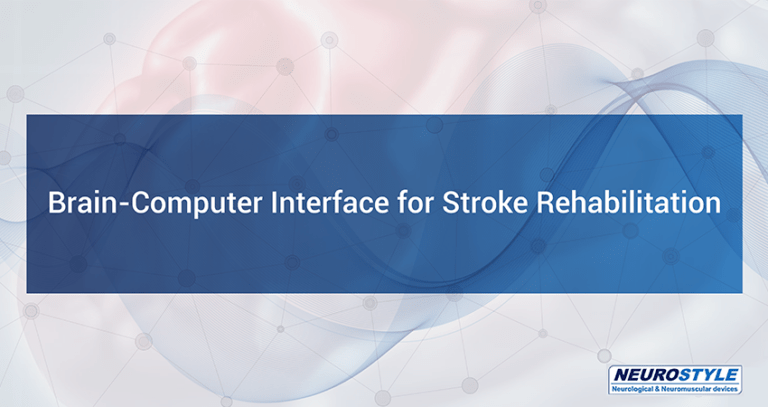 Brain-Computer Interface for Stroke Rehabilitation

NEUROSTYLE
Neurological & Neuromuscular devices